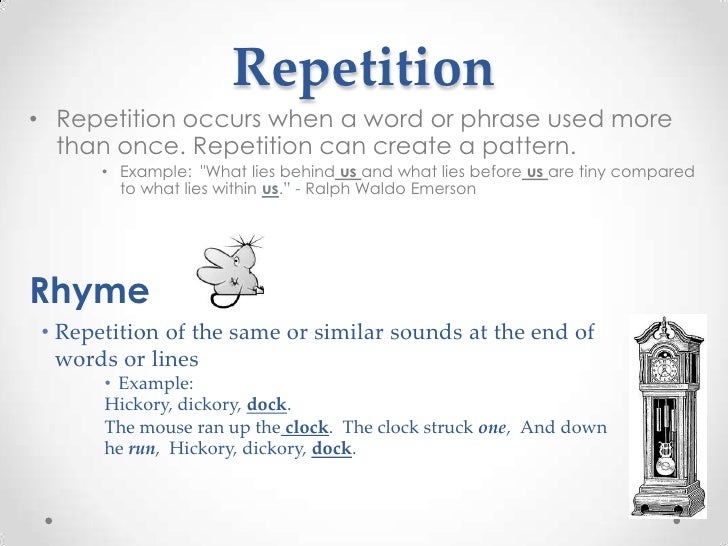 Repetition

• Repetition occurs when a word or phrase used more than once. Repetition can create a pattern.

• Example: "What lies behind us and what lies before us are tiny compared to what lies within us." - Ralph Waldo Emerson

Rhyme

• Repetition of the same or similar sounds at the end of words or lines

• Example:
Hickory, dickory, dock.
The mouse ran up the clock. The clock struck one, And down he run, Hickory, dickory, dock.